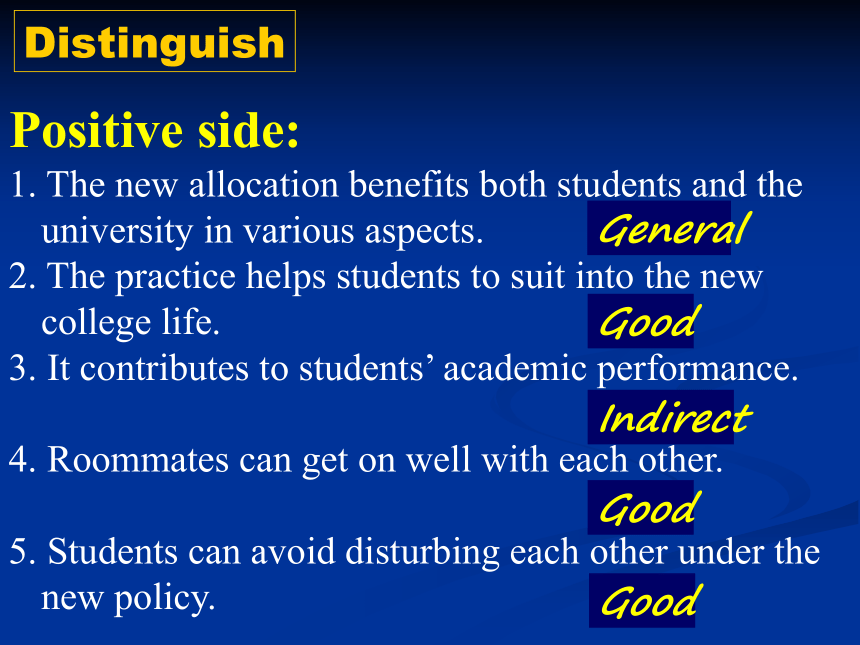 Distinguish

Positive side:

1. The new allocation benefits both students and the university in various aspects. General

2. The practice helps students to suit into the new college life. Good

3. It contributes to students’ academic performance. Indirect

4. Roommates can get on well with each other. Good

5. Students can avoid disturbing each other under the new policy. Good